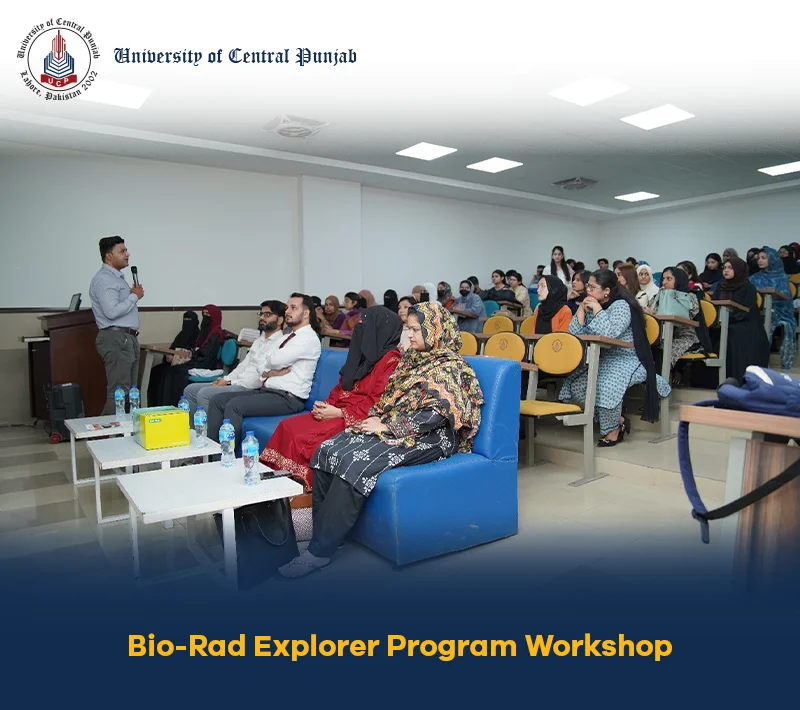 University of Central Punjab
UCP
Lahore, Pakistan 2002

University of Central Punjab

Bio-Rad Explorer Program Workshop